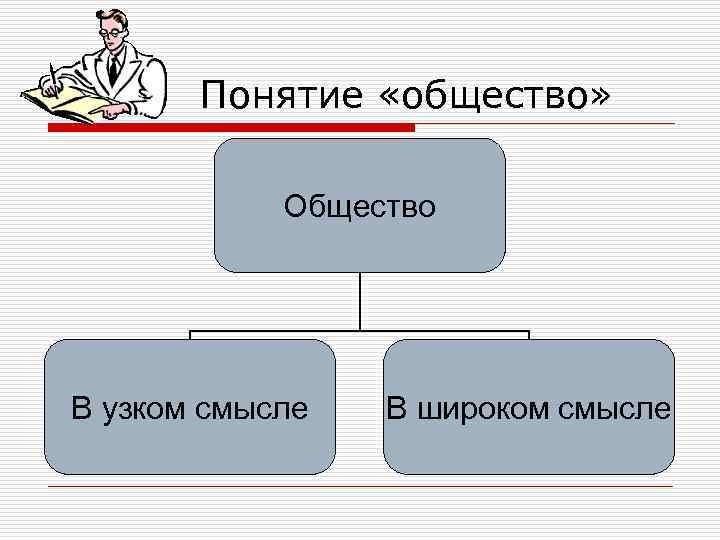 Понятие «общество»

Общество

В узком смысле

В широком смысле